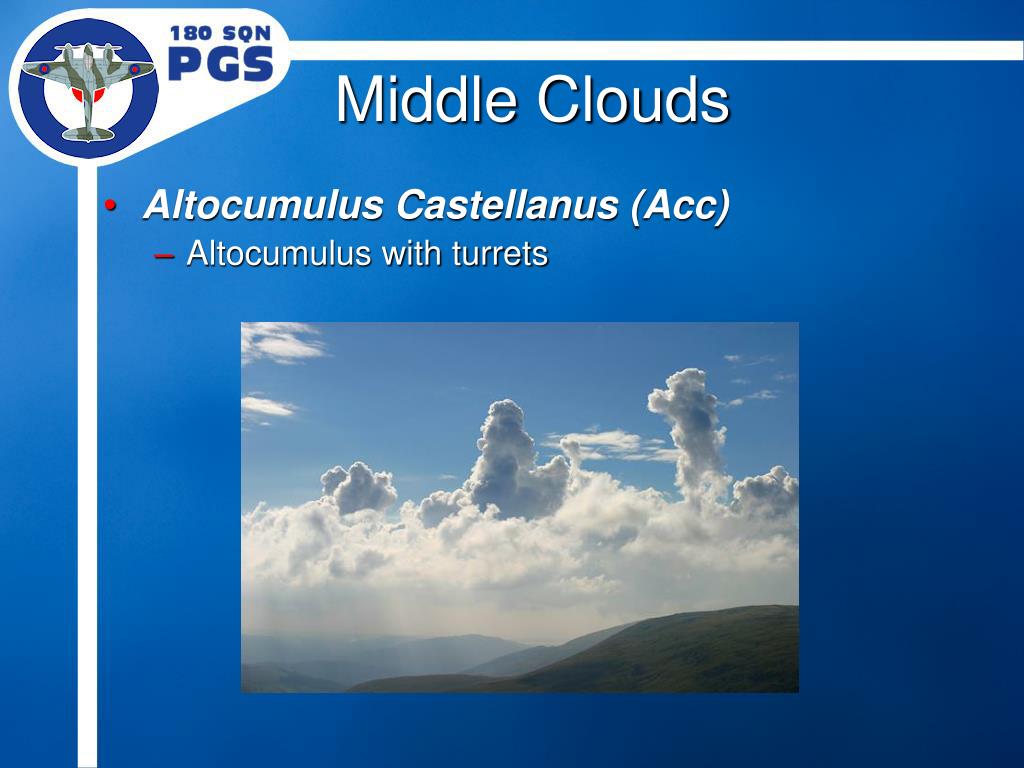 180 SQN
PGS

Middle Clouds

• Altocumulus Castellanus (Acc)
– Altocumulus with turrets